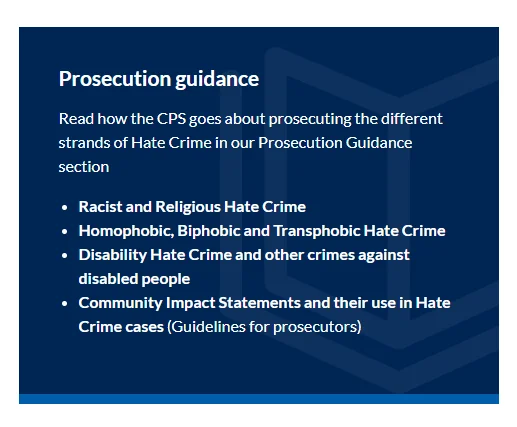 Prosecution guidance

Read how the CPS goes about prosecuting the different strands of Hate Crime in our Prosecution Guidance section

- Racist and Religious Hate Crime
- Homophobic, Biphobic and Transphobic Hate Crime
- Disability Hate Crime and other crimes against disabled people
- Community Impact Statements and their use in Hate Crime cases (Guidelines for prosecutors)